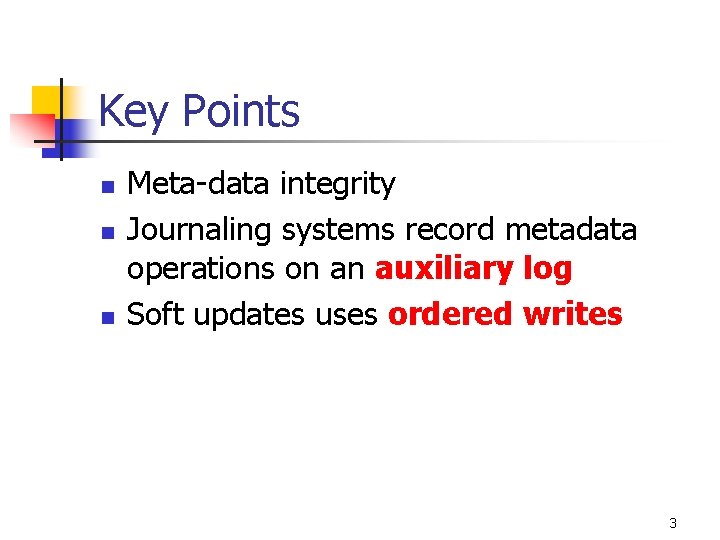 Key Points

- Meta-data integrity
- Journaling systems record metadata operations on an auxiliary log
- Soft updates uses ordered writes

3